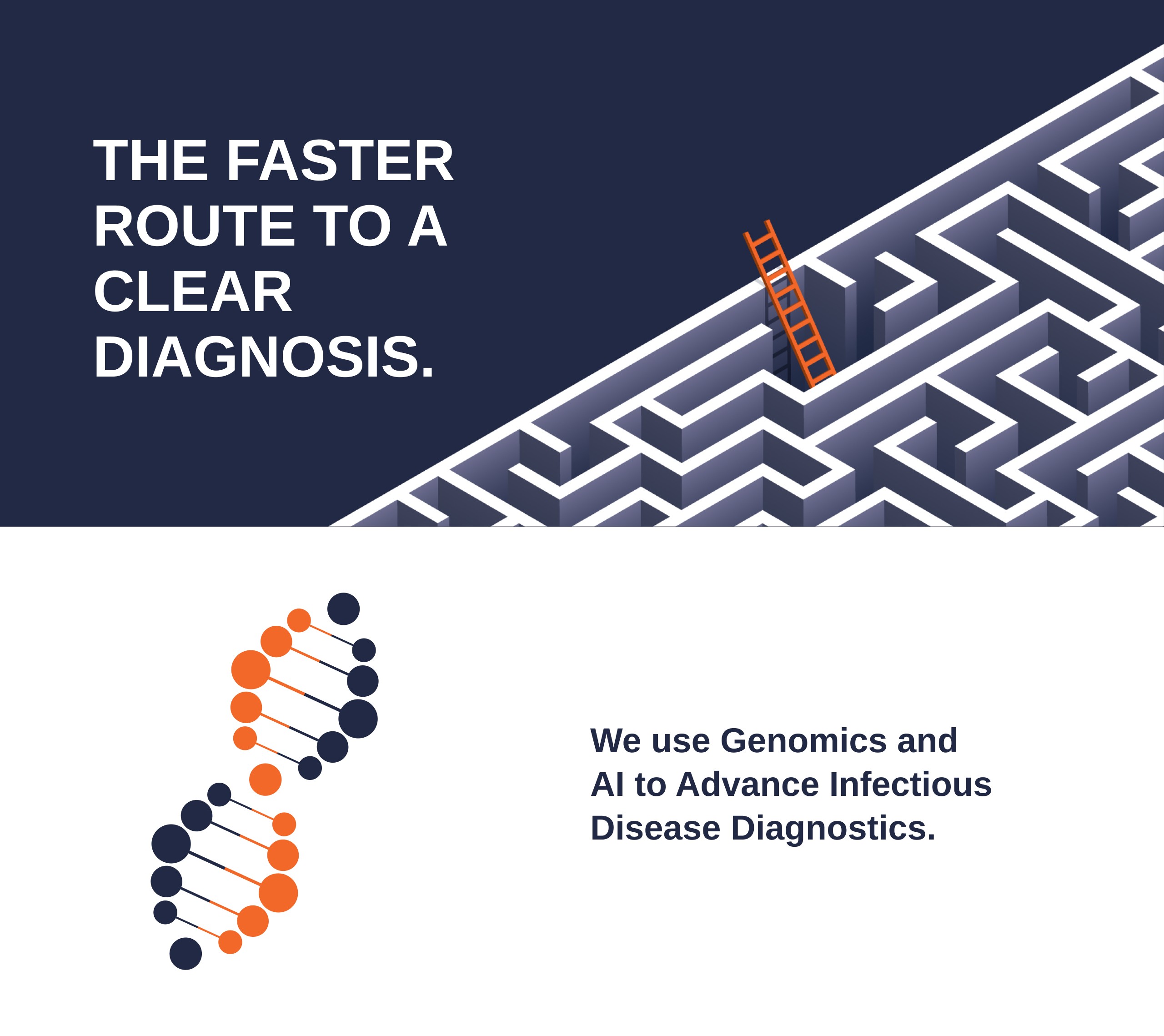 THE FASTER ROUTE TO A CLEAR DIAGNOSIS.

We use Genomics and AI to Advance Infectious Disease Diagnostics.